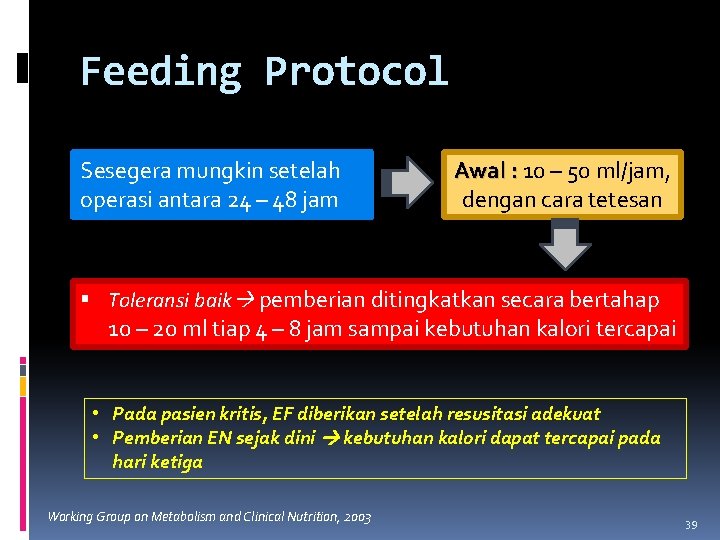 Feeding Protocol

Sesegera mungkin setelah operasi antara 24 – 48 jam

Awal : 10 – 50 ml/jam, dengan cara tetesan

▪ Toleransi baik → pemberian ditingkatkan secara bertahap 10 – 20 ml tiap 4 – 8 jam sampai kebutuhan kalori tercapai

• Pada pasien kritis, EF diberikan setelah resusitasi adekuat
• Pemberian EN sejak dini → kebutuhan kalori dapat tercapai pada hari ketiga

Working Group on Metabolism and Clinical Nutrition, 2003

39